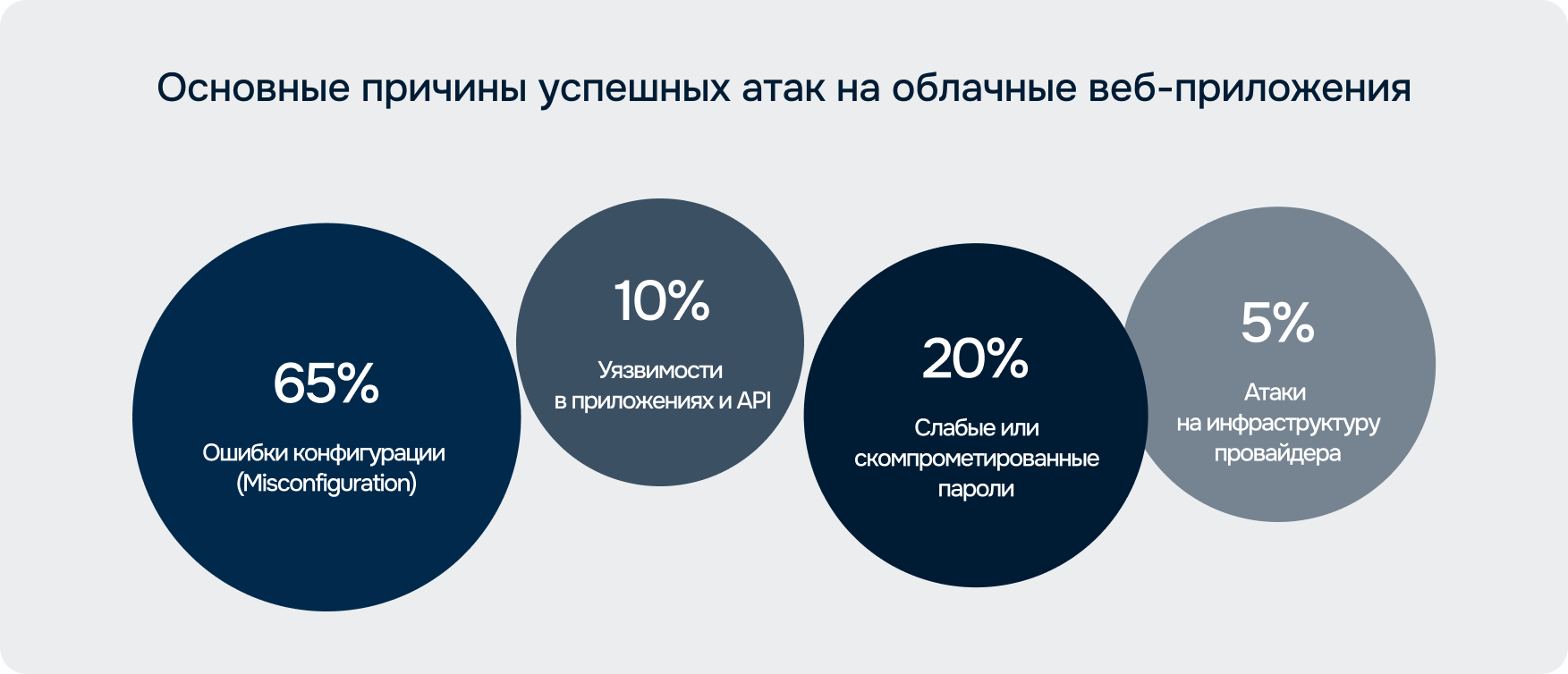 Основные причины успешных атак на облачные веб-приложения

65%
Ошибки конфигурации (Misconfiguration)

10%
Уязвимости в приложениях и API

20%
Слабые или скомпрометированные пароли

5%
Атаки на инфраструктуру провайдера